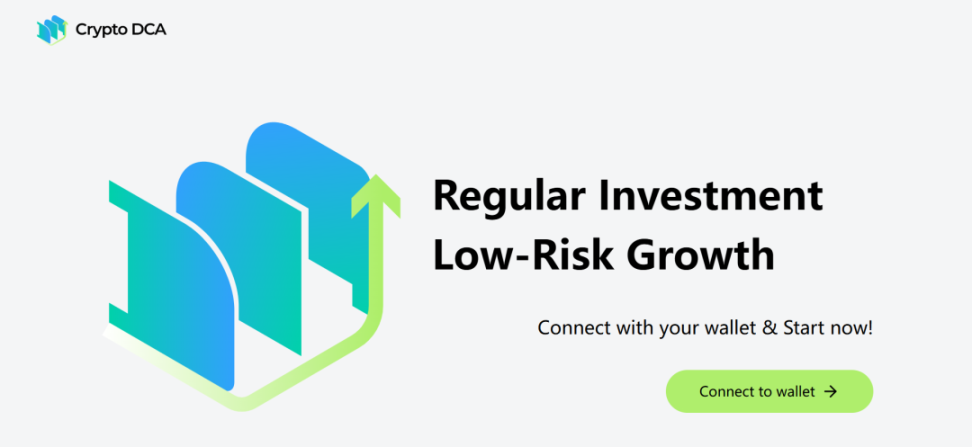 Crypto DCA

Regular Investment
Low-Risk Growth

Connect with your wallet & Start now!

Connect to wallet →